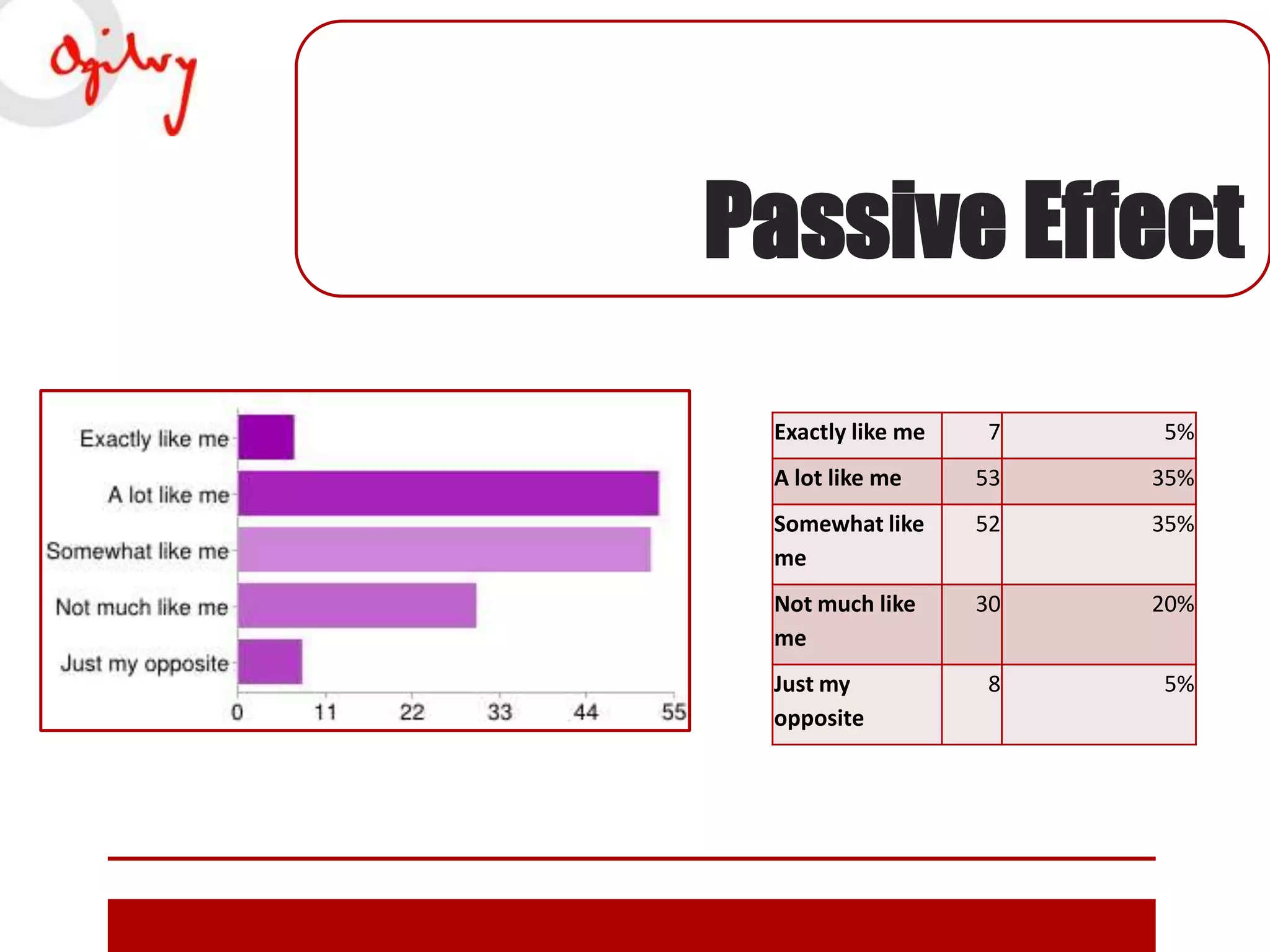 Ogilvy

Passive Effect

Exactly like me
A lot like me
Somewhat like me
Not much like me
Just my opposite

0 11 22 33 44 55

| Exactly like me | 7 | 5% |
|---|---|---|
| A lot like me | 53 | 35% |
| Somewhat like me | 52 | 35% |
| Not much like me | 30 | 20% |
| Just my opposite | 8 | 5% |